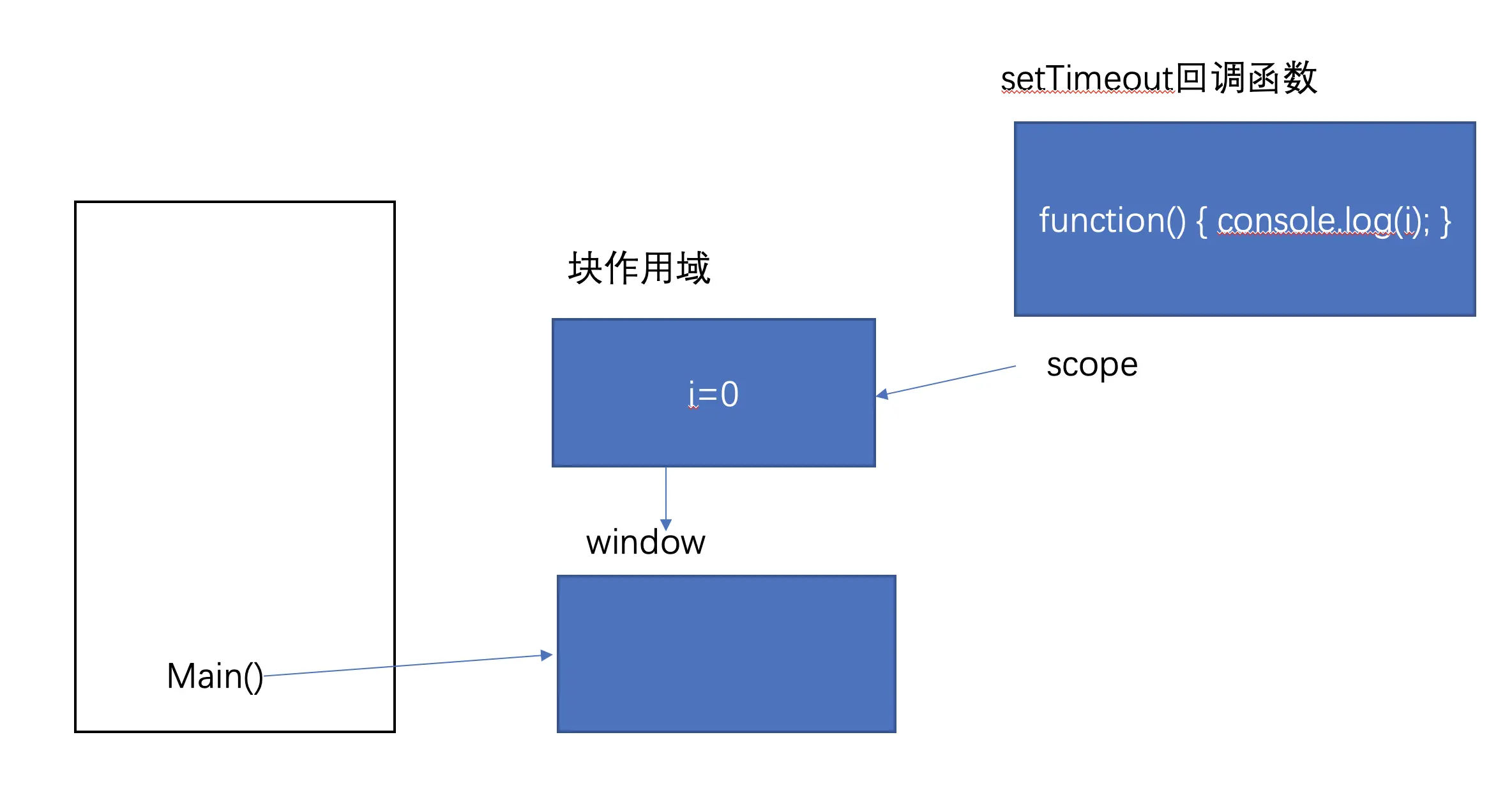 setTimeout回调函数

function() { console.log(i); }

块作用域

i=0

scope

window

Main()